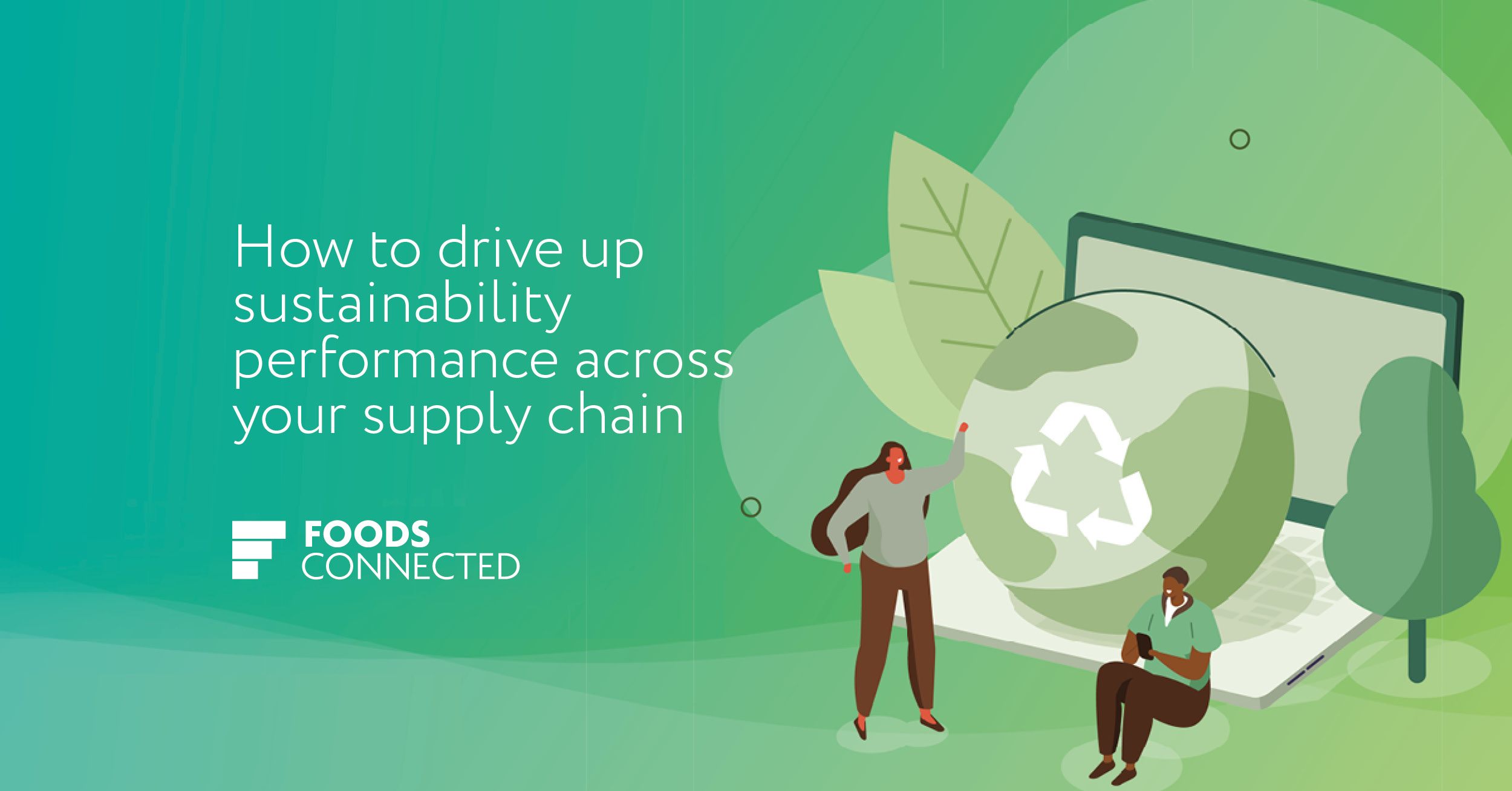 How to drive up sustainability performance across your supply chain

FOODS CONNECTED